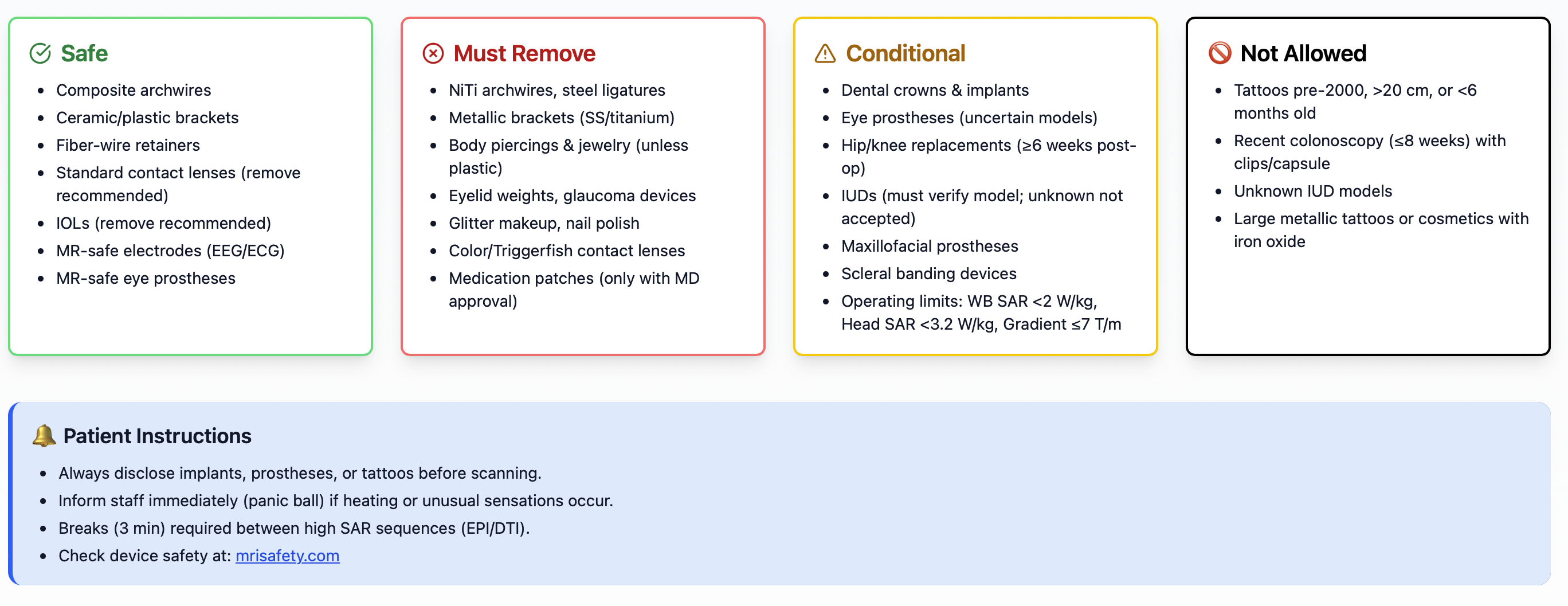 Safe

- Composite archwires
- Ceramic/plastic brackets
- Fiber-wire retainers
- Standard contact lenses (remove recommended)
- IOLs (remove recommended)
- MR-safe electrodes (EEG/ECG)
- MR-safe eye prostheses

Must Remove

- NiTi archwires, steel ligatures
- Metallic brackets (SS/titanium)
- Body piercings & jewelry (unless plastic)
- Eyelid weights, glaucoma devices
- Glitter makeup, nail polish
- Color/Triggerfish contact lenses
- Medication patches (only with MD approval)

Conditional

- Dental crowns & implants
- Eye prostheses (uncertain models)
- Hip/knee replacements (≥6 weeks post-op)
- IUDs (must verify model; unknown not accepted)
- Maxillofacial prostheses
- Scleral banding devices
- Operating limits: WB SAR <2 W/kg, Head SAR <3.2 W/kg, Gradient ≤7 T/m

Not Allowed

- Tattoos pre-2000, >20 cm, or <6 months old
- Recent colonoscopy (≤8 weeks) with clips/capsule
- Unknown IUD models
- Large metallic tattoos or cosmetics with iron oxide

Patient Instructions

- Always disclose implants, prostheses, or tattoos before scanning.
- Inform staff immediately (panic ball) if heating or unusual sensations occur.
- Breaks (3 min) required between high SAR sequences (EPI/DTI).
- Check device safety at: mrisafety.com